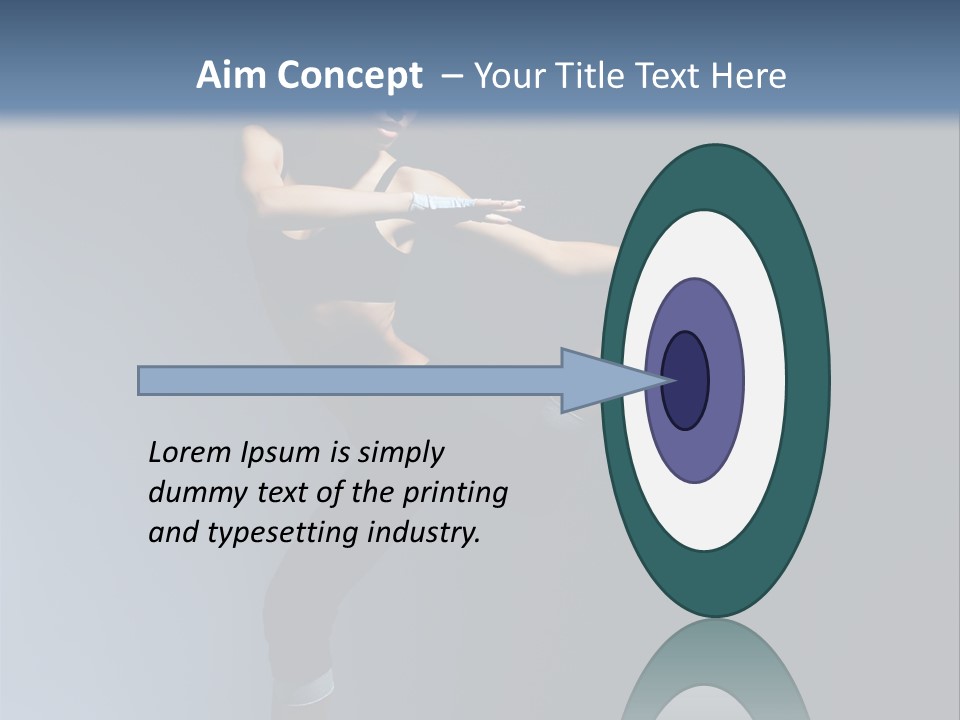 Aim Concept – Your Title Text Here

Lorem Ipsum is simply dummy text of the printing and typesetting industry.